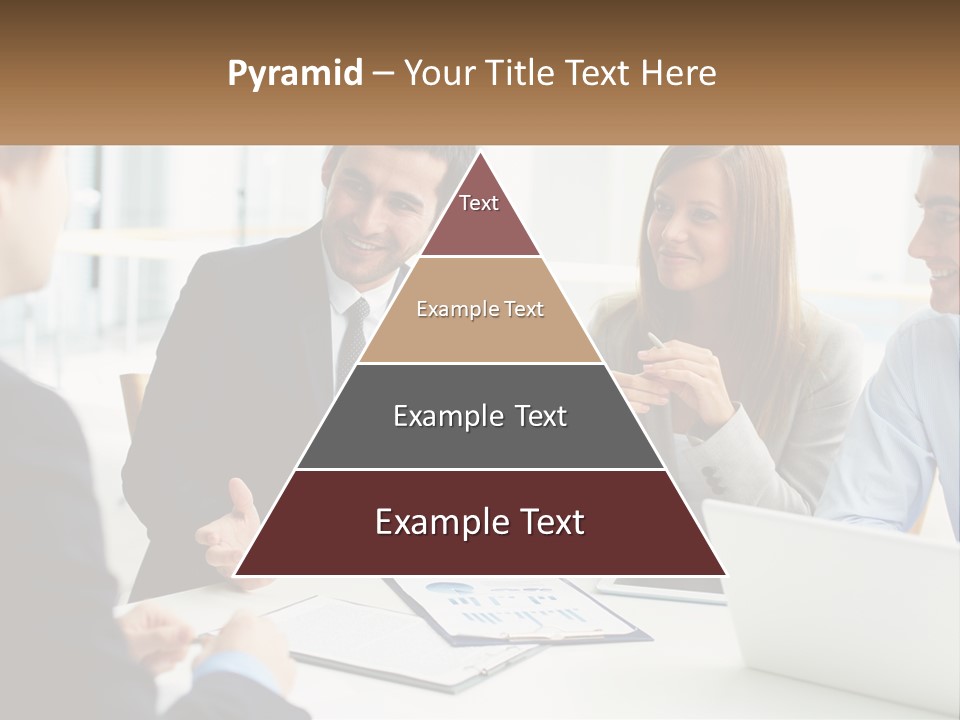 Pyramid – Your Title Text Here

Text

Example Text

Example Text

Example Text